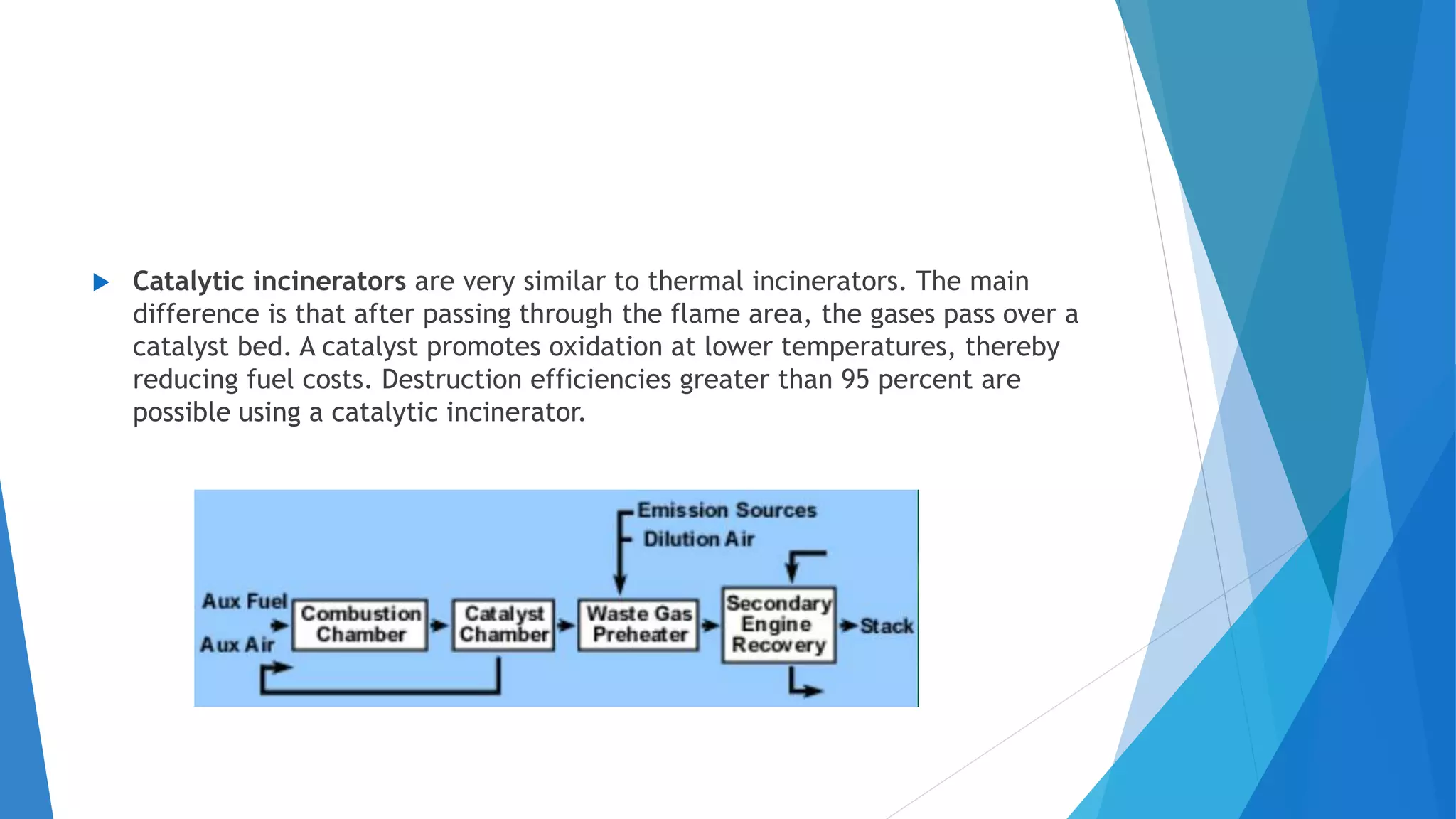 Catalytic incinerators are very similar to thermal incinerators. The main difference is that after passing through the flame area, the gases pass over a catalyst bed. A catalyst promotes oxidation at lower temperatures, thereby reducing fuel costs. Destruction efficiencies greater than 95 percent are possible using a catalytic incinerator.

Emission Sources
Dilution Air
Aux Fuel
Aux Air
Combustion Chamber
Catalyst Chamber
Waste Gas Preheater
Secondary Engine Recovery
Stack